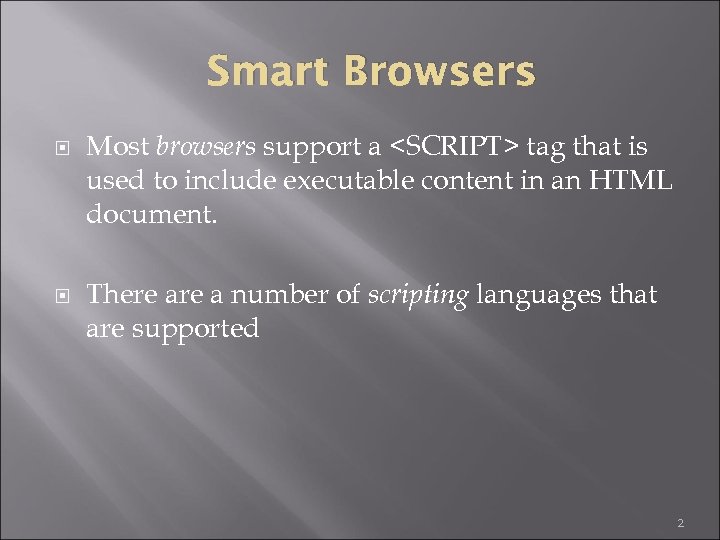 Smart Browsers

Most browsers support a <SCRIPT> tag that is used to include executable content in an HTML document.

There are a number of scripting languages that are supported

2